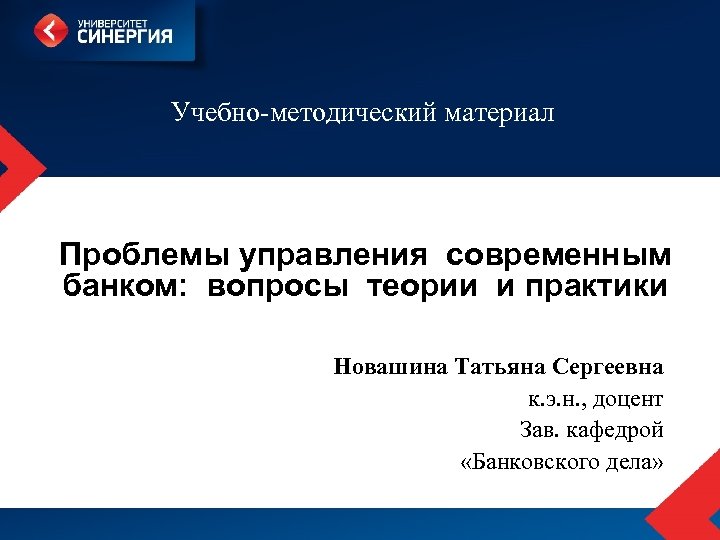 УНИВЕРСИТЕТ
СИНЕРГИЯ

Учебно-методический материал

Проблемы управления современным банком: вопросы теории и практики

Новашина Татьяна Сергеевна
к.э.н., доцент
Зав. кафедрой
«Банковского дела»